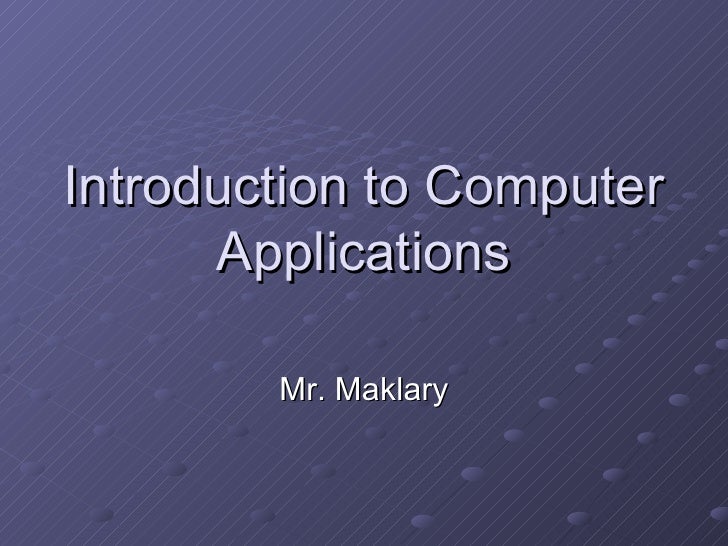 Introduction to Computer Applications

Mr. Maklary